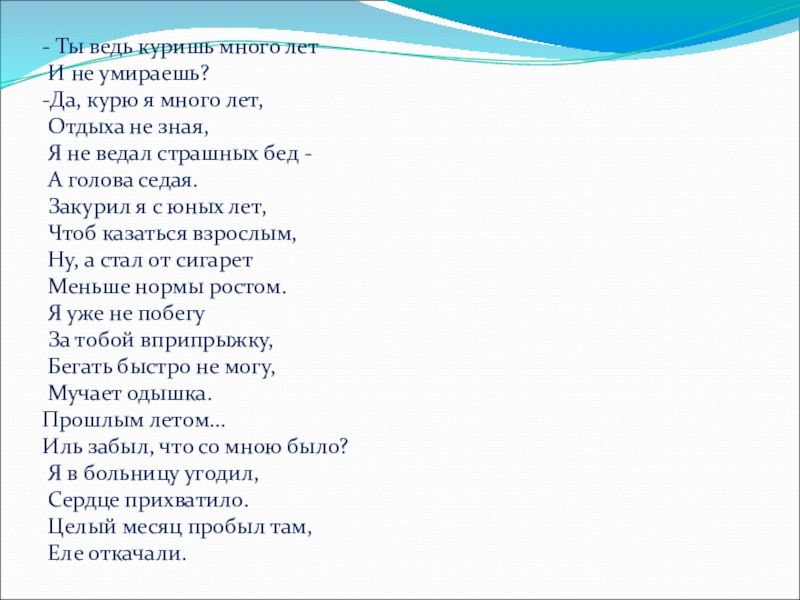 - Ты ведь куришь много лет
И не умираешь?
-Да, курю я много лет,
Отдыха не зная,
Я не ведал страшных бед -
А голова седая.
Закурил я с юных лет,
Чтоб казаться взрослым,
Ну, а стал от сигарет
Меньше нормы ростом.
Я уже не побегу
За тобой вприпрыжку,
Бегать быстро не могу,
Мучает одышка.
Прошлым летом...
Иль забыл, что со мною было?
Я в больницу угодил,
Сердце прихватило.
Целый месяц пробыл там,
Еле откачали.